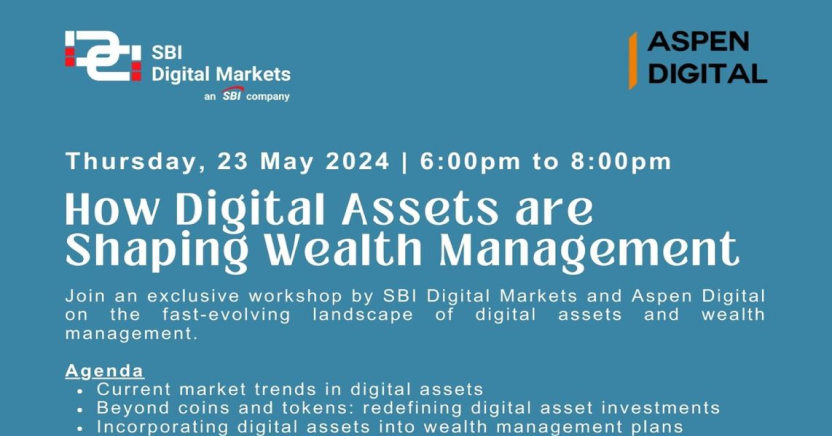 SBI Digital Markets
an SBI company

ASPEN DIGITAL

Thursday, 23 May 2024 | 6:00pm to 8:00pm

How Digital Assets are Shaping Wealth Management

Join an exclusive workshop by SBI Digital Markets and Aspen Digital on the fast-evolving landscape of digital assets and wealth management.

Agenda
• Current market trends in digital assets
• Beyond coins and tokens: redefining digital asset investments
• Incorporating digital assets into wealth management plans